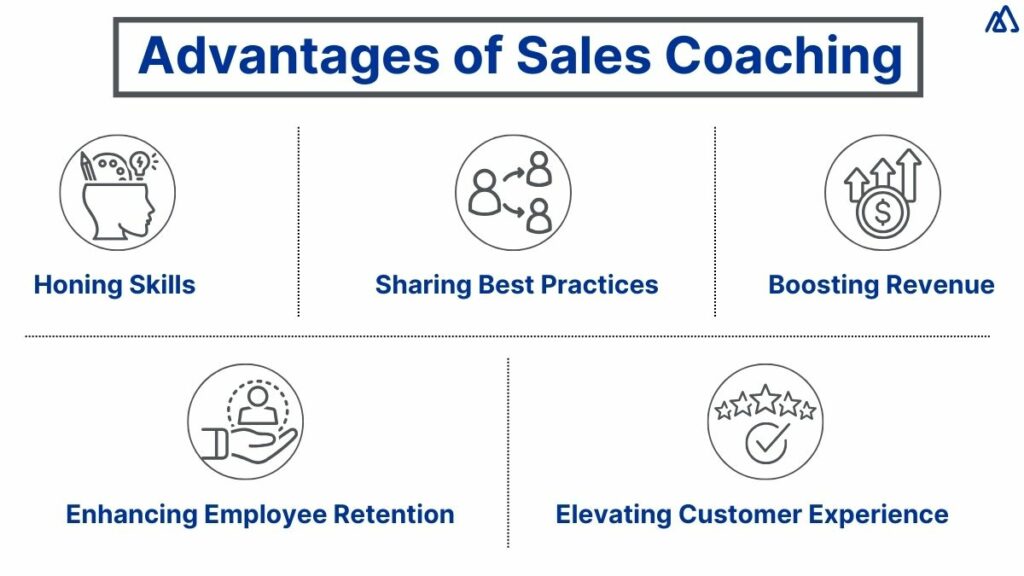 Advantages of Sales Coaching

Honing Skills

Sharing Best Practices

Boosting Revenue

Enhancing Employee Retention

Elevating Customer Experience